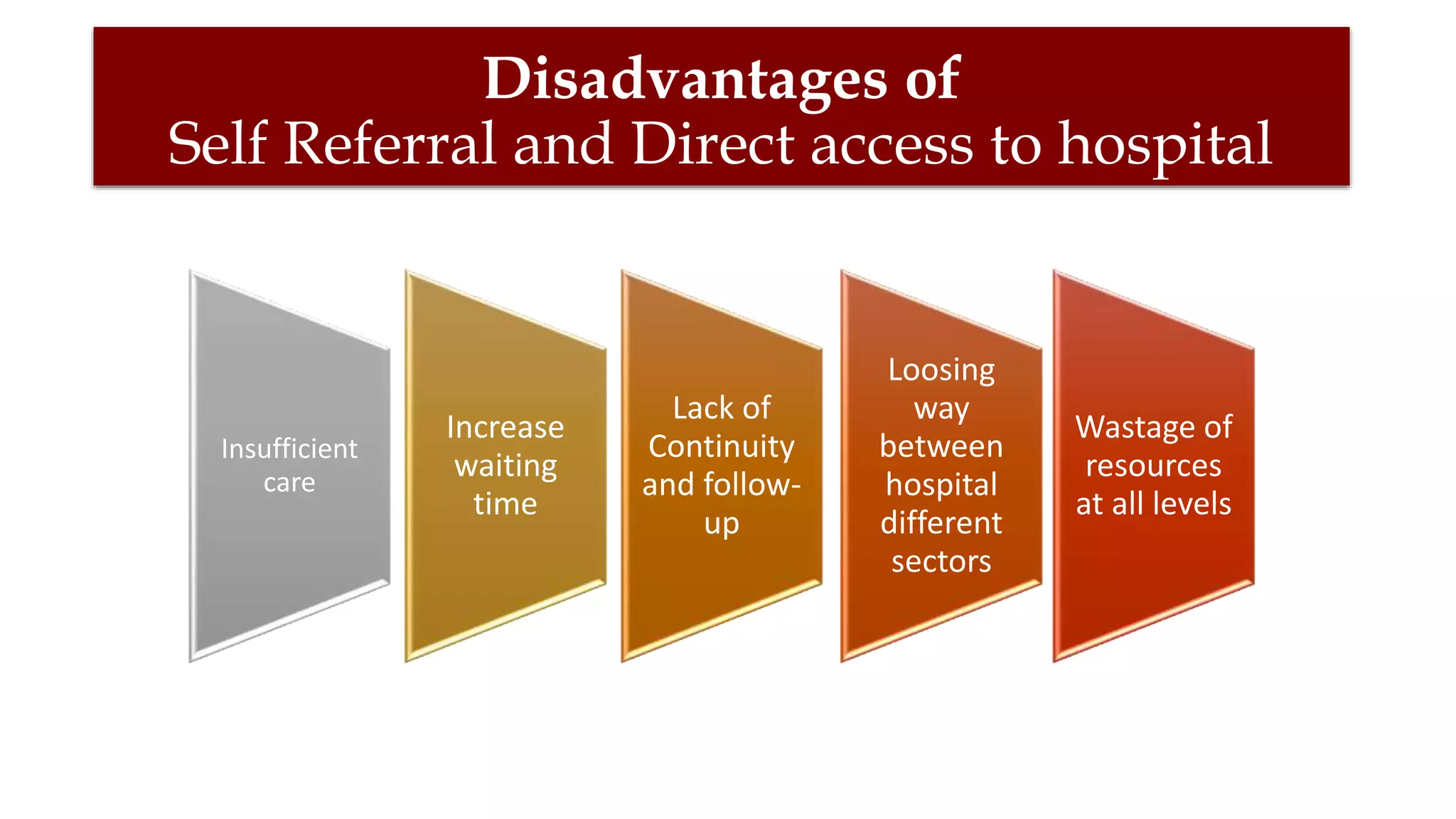 Disadvantages of
Self Referral and Direct access to hospital

Insufficient care

Increase waiting time

Lack of Continuity and follow-up

Loosing way between hospital different sectors

Wastage of resources at all levels